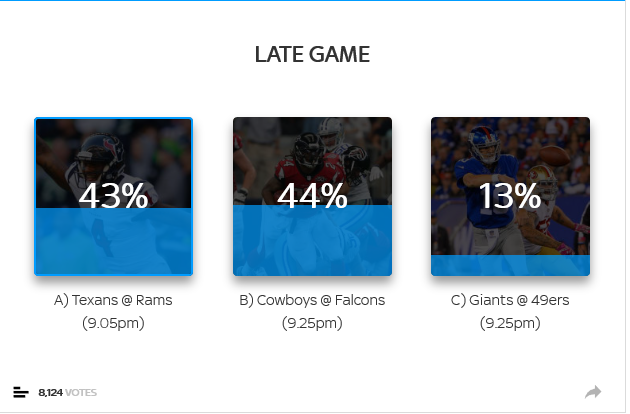 LATE GAME

43%

A) Texans @ Rams (9.05pm)

44%

B) Cowboys @ Falcons (9.25pm)

13%

C) Giants @ 49ers (9.25pm)

8,124 VOTES